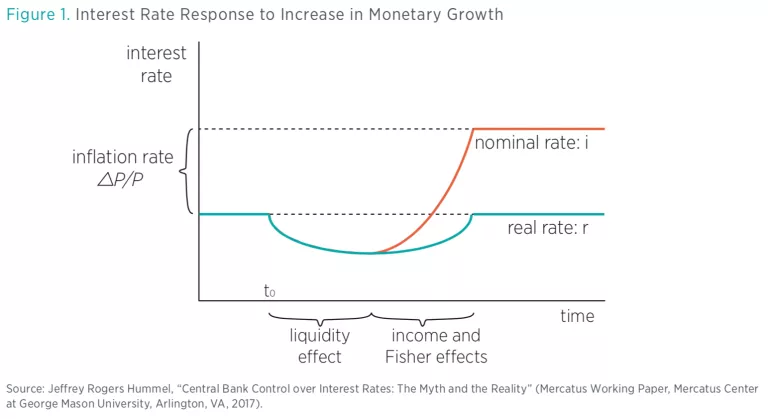 Figure 1. Interest Rate Response to Increase in Monetary Growth

interest rate

inflation rate $\Delta P/P$

nominal rate: i

real rate: r

$t_0$

time

liquidity effect

income and Fisher effects

Source: Jeffrey Rogers Hummel, "Central Bank Control over Interest Rates: The Myth and the Reality" (Mercatus Working Paper, Mercatus Center at George Mason University, Arlington, VA, 2017).